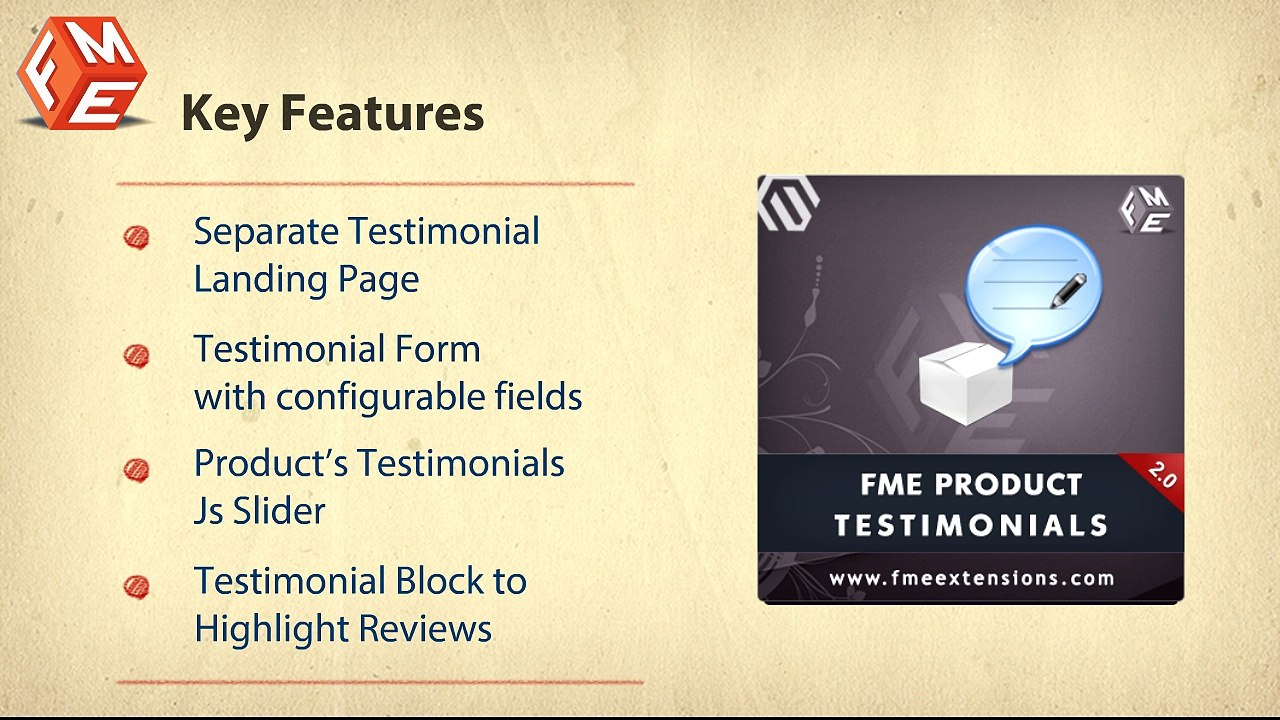 FME

Key Features

Separate Testimonial Landing Page

Testimonial Form with configurable fields

Product's Testimonials Js Slider

Testimonial Block to Highlight Reviews

FME

2.0

FME PRODUCT TESTIMONIALS

www.fmeextensions.com